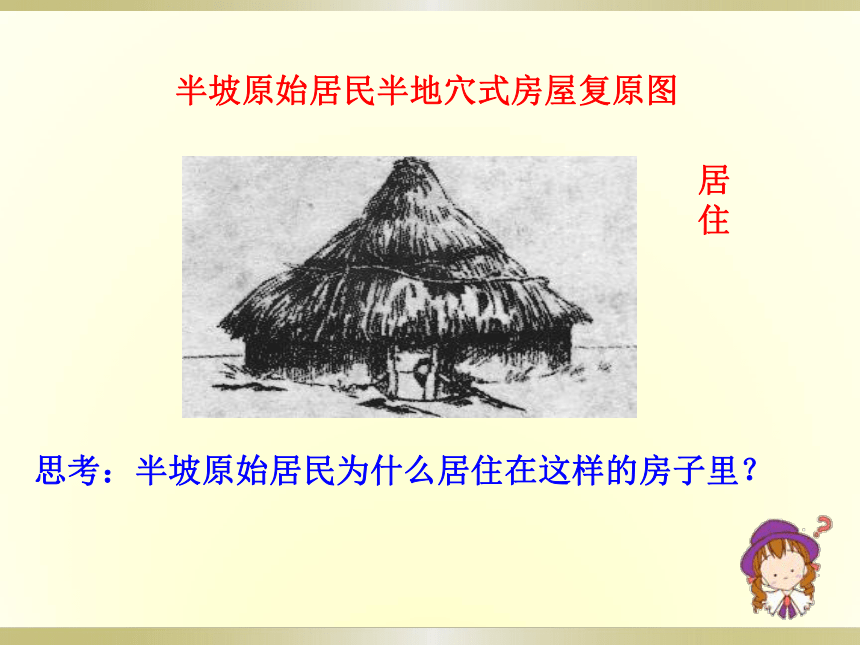 半坡原始居民半地穴式房屋复原图

居住

思考：半坡原始居民为什么居住在这样的房子里？

?